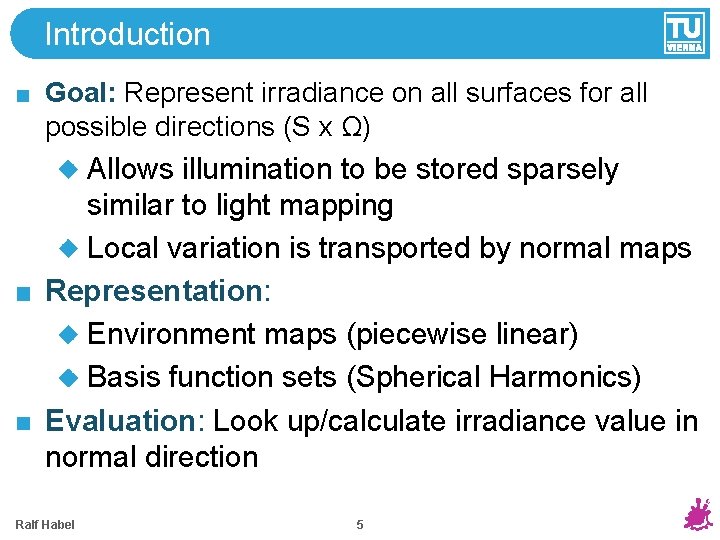 Introduction

TU VIENNA

■ Goal: Represent irradiance on all surfaces for all possible directions (S x Ω)

◆ Allows illumination to be stored sparsely similar to light mapping

◆ Local variation is transported by normal maps

■ Representation:

◆ Environment maps (piecewise linear)

◆ Basis function sets (Spherical Harmonics)

■ Evaluation: Look up/calculate irradiance value in normal direction

Ralf Habel

5